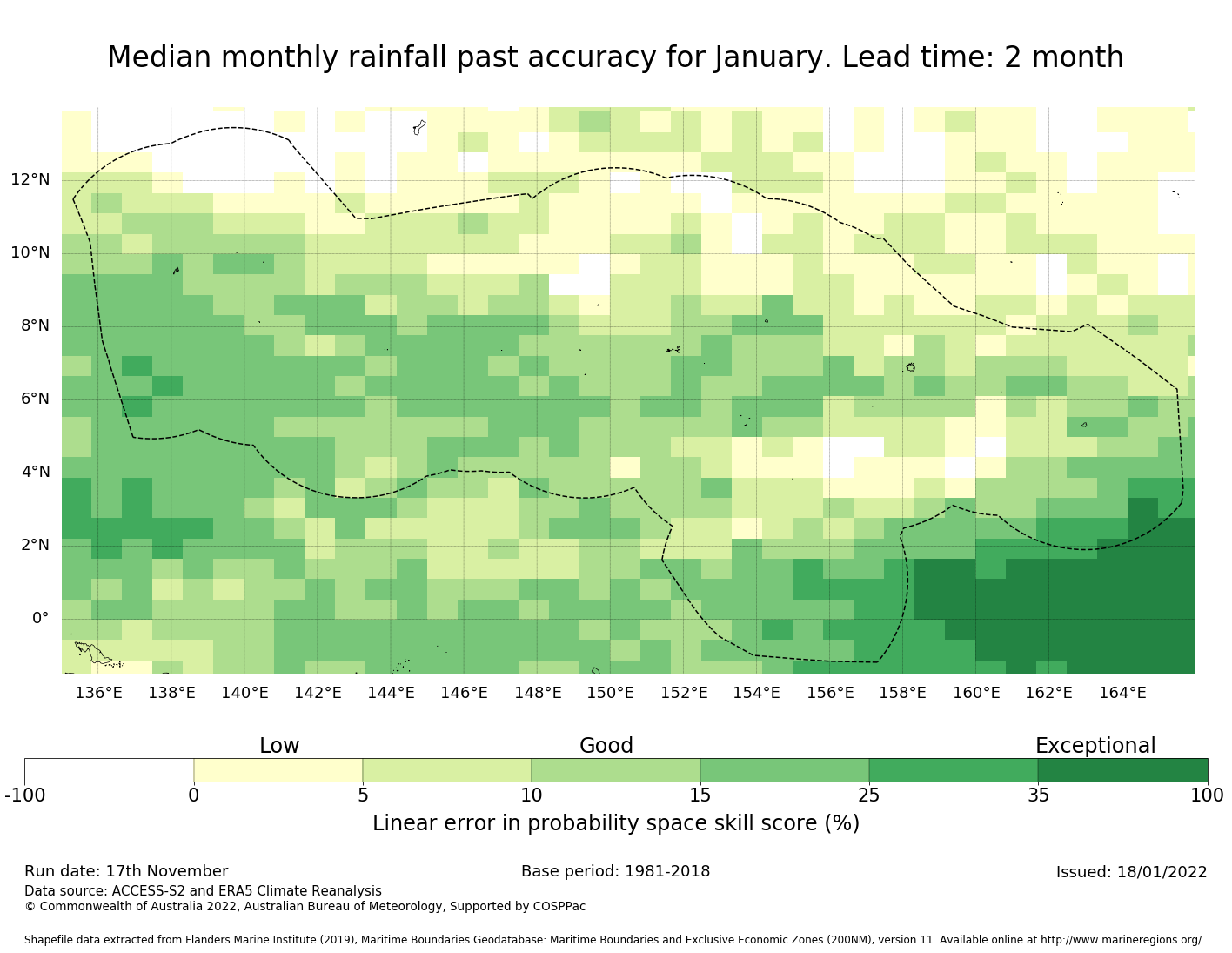 Median monthly rainfall past accuracy for January. Lead time: 2 month

12°N
10°N
8°N
6°N
4°N
2°N
0°

136°E 138°E 140°E 142°E 144°E 146°E 148°E 150°E 152°E 154°E 156°E 158°E 160°E 162°E 164°E

Low
Good
Exceptional

-100 0 5 10 15 25 35 100

Linear error in probability space skill score (%)

Run date: 17th November
Base period: 1981-2018
Issued: 18/01/2022
Data source: ACCESS-S2 and ERA5 Climate Reanalysis
© Commonwealth of Australia 2022, Australian Bureau of Meteorology, Supported by COSPPac

Shapefile data extracted from Flanders Marine Institute (2019), Maritime Boundaries Geodatabase: Maritime Boundaries and Exclusive Economic Zones (200NM), version 11. Available online at http://www.marineregions.org/.